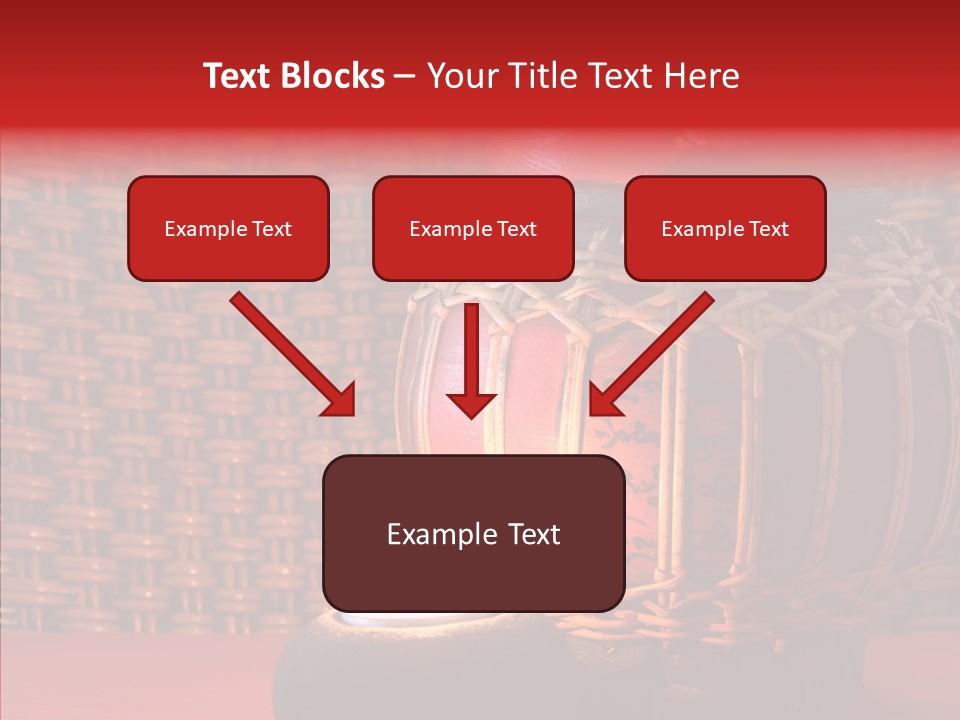 Text Blocks – Your Title Text Here

Example Text

Example Text

Example Text

Example Text